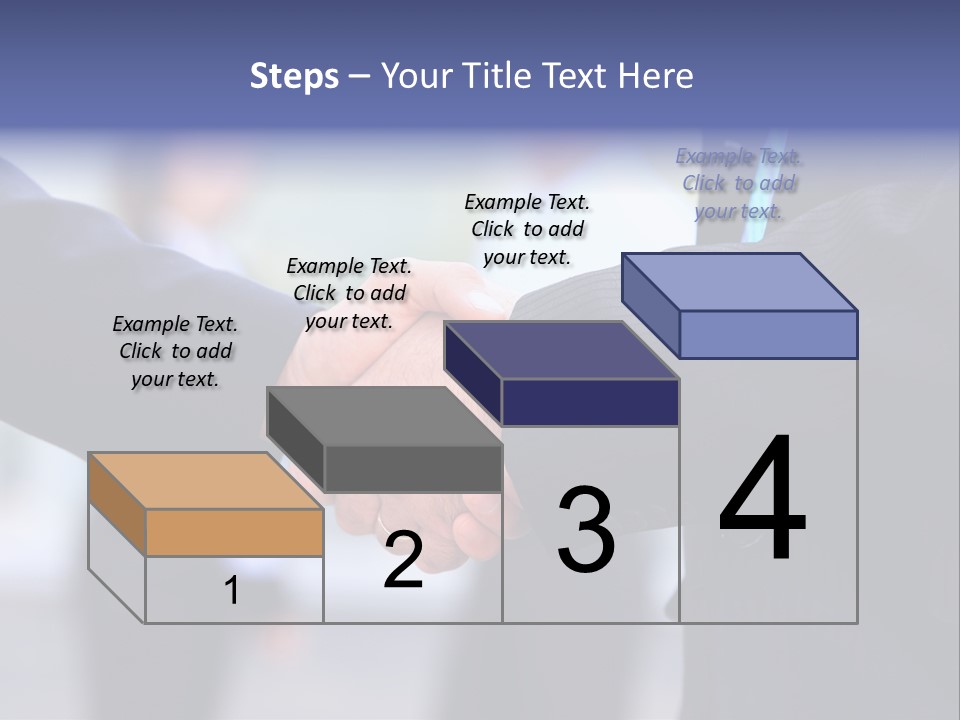 Steps – Your Title Text Here

Example Text. Click to add your text.

Example Text. Click to add your text.

Example Text. Click to add your text.

Example Text. Click to add your text.

1

2

3

4